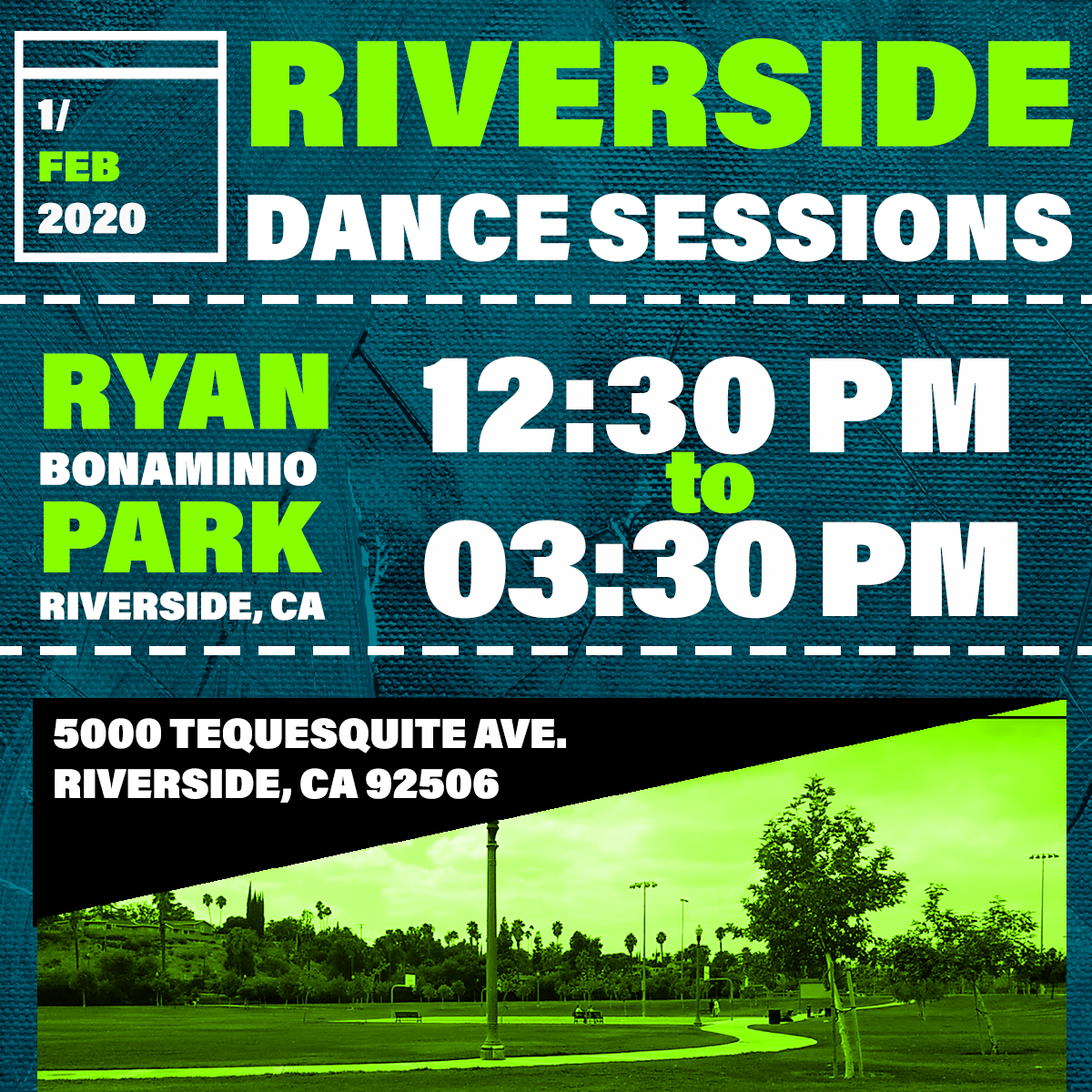 1/
FEB
2020

RIVERSIDE
DANCE SESSIONS

RYAN
BONAMINIO
PARK
RIVERSIDE, CA

12:30 PM
to
03:30 PM

5000 TEQUESQUITE AVE.
RIVERSIDE, CA 92506